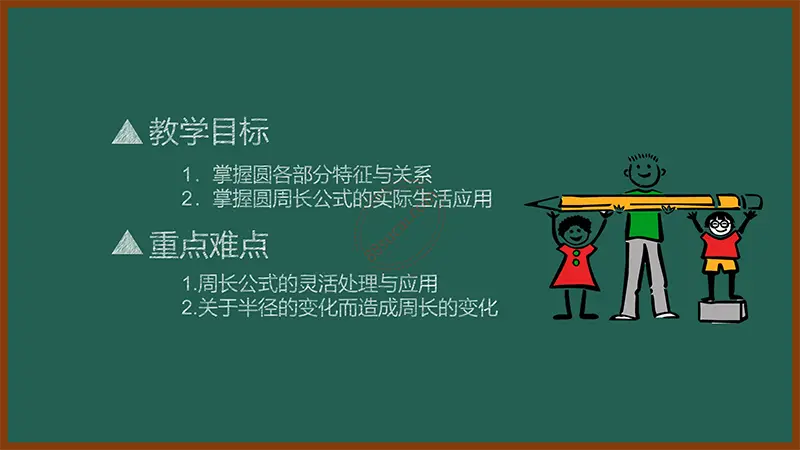 ▲教学目标

1. 掌握圆各部分特征与关系
2. 掌握圆周长公式的实际生活应用

▲重点难点

1.周长公式的灵活处理与应用
2.关于半径的变化而造成周长的变化